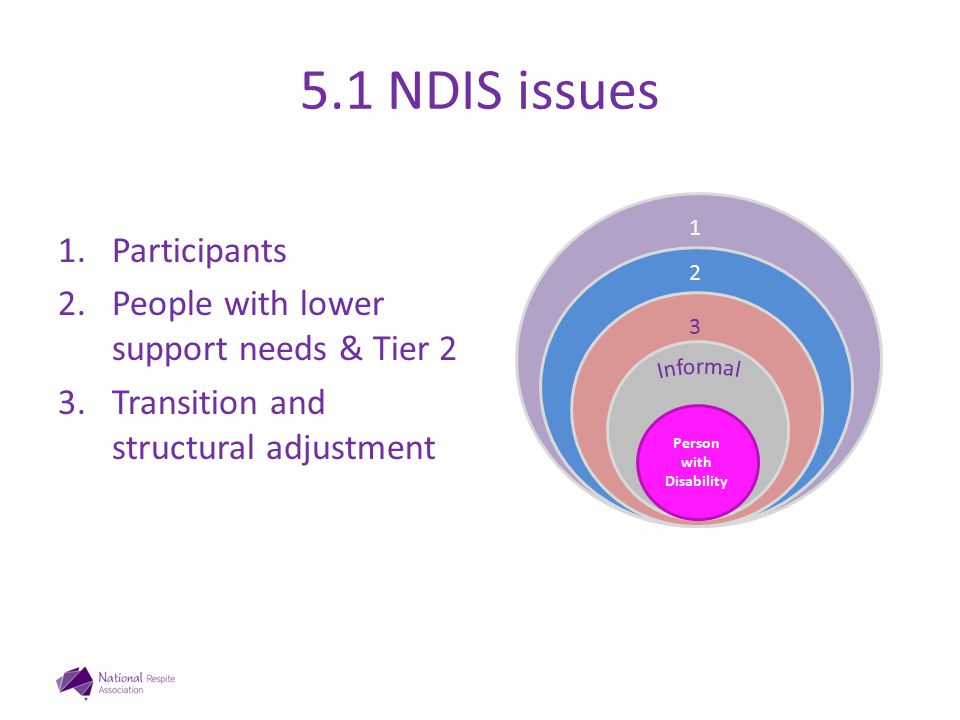 5.1 NDIS issues

1. Participants
2. People with lower support needs & Tier 2
3. Transition and structural adjustment

1

2

3

Informal

Person with Disability

National Respite Association